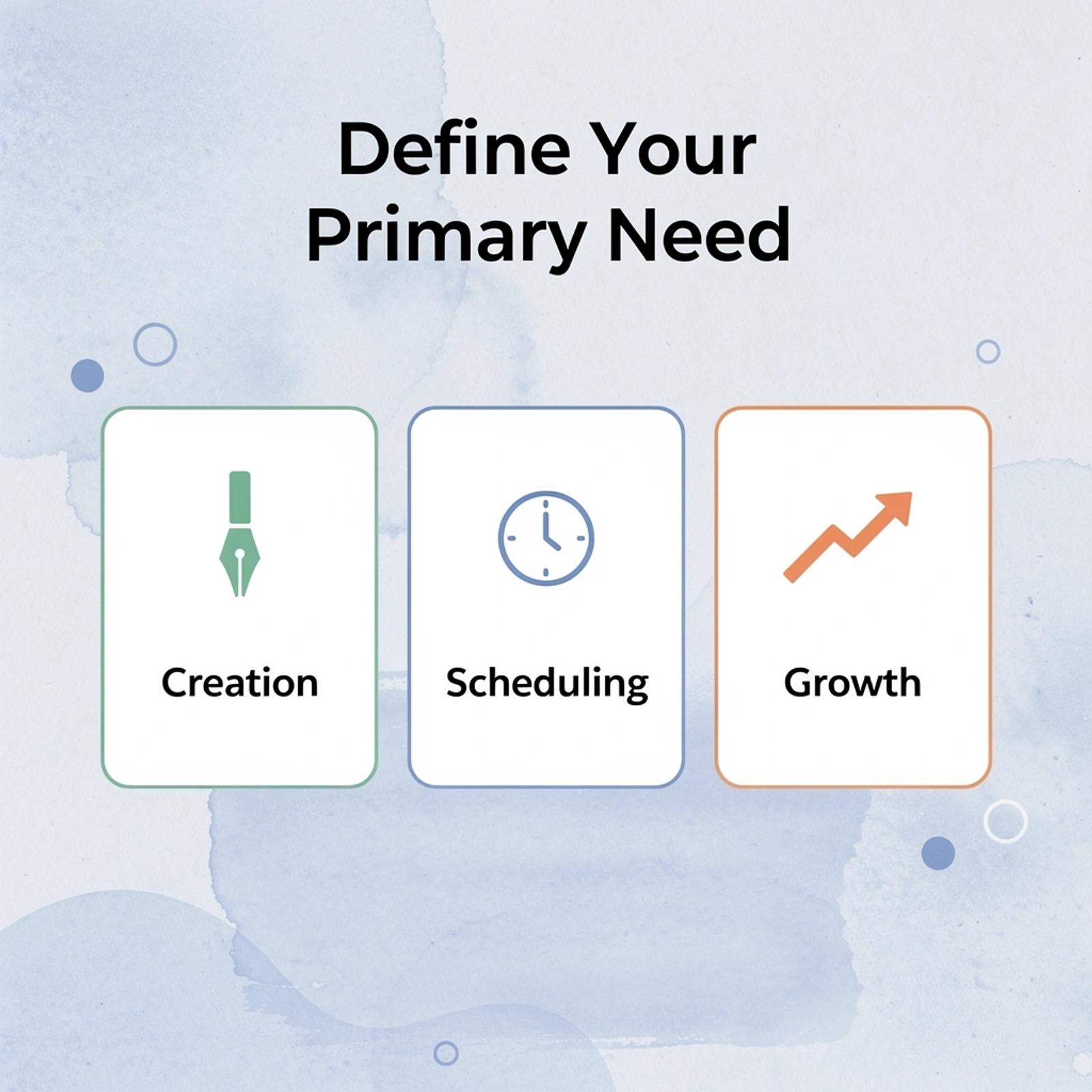 Define Your Primary Need

Creation

Scheduling

Growth